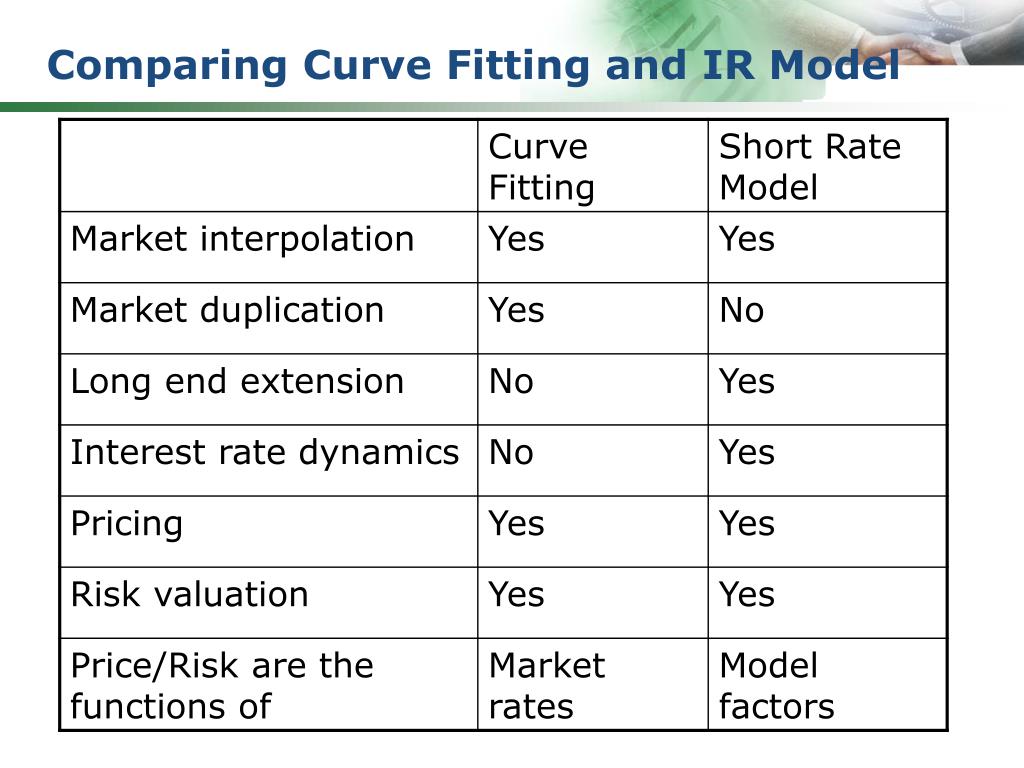 Comparing Curve Fitting and IR Model

| | Curve Fitting | Short Rate Model |
|---|---|---|
| Market interpolation | Yes | Yes |
| Market duplication | Yes | No |
| Long end extension | No | Yes |
| Interest rate dynamics | No | Yes |
| Pricing | Yes | Yes |
| Risk valuation | Yes | Yes |
| Price/Risk are the functions of | Market rates | Model factors |